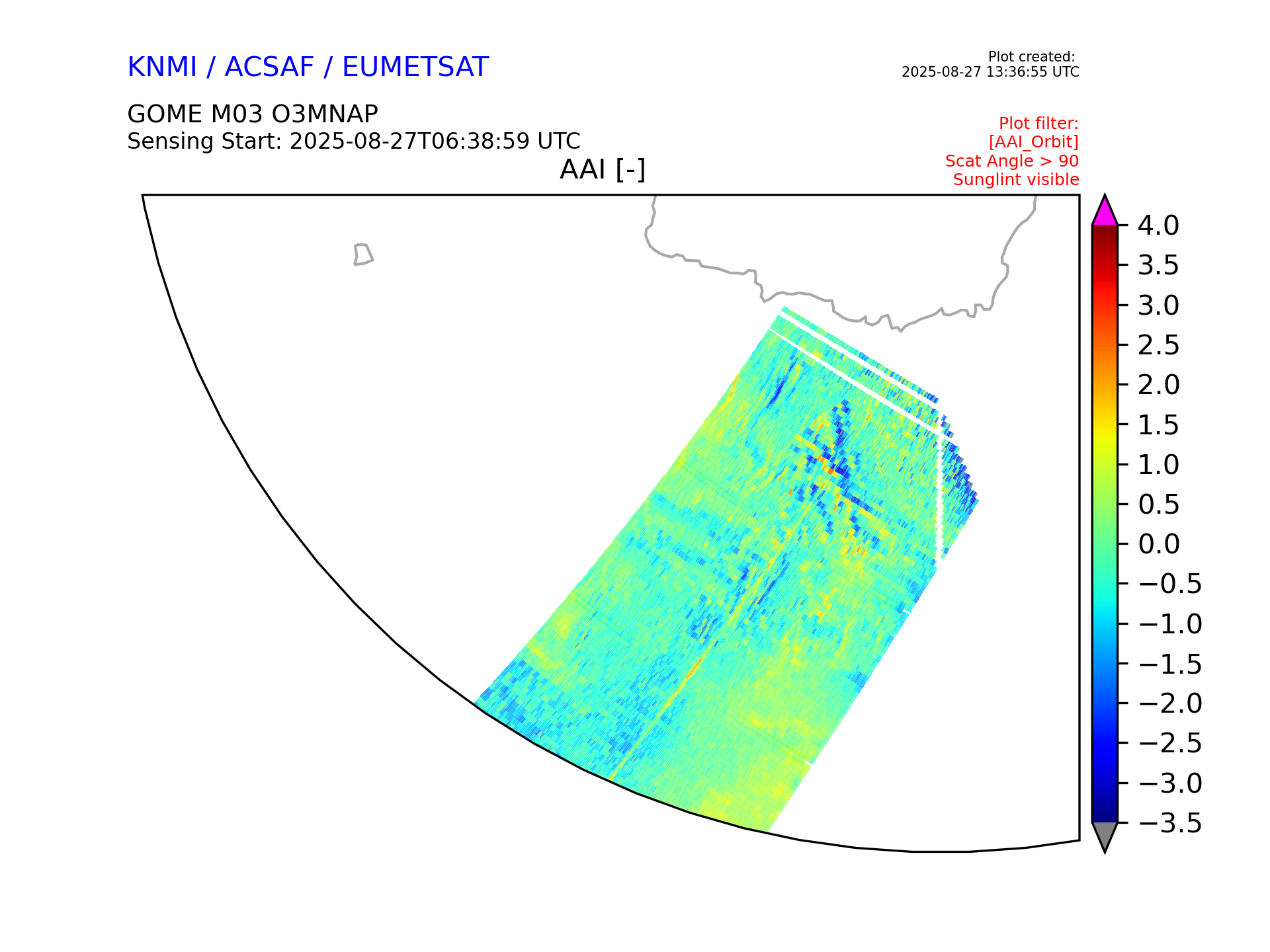 KNMI / ACSAF / EUMETSAT

Plot created:
2025-08-27 13:36:55 UTC

GOME M03 O3MNAP
Sensing Start: 2025-08-27T06:38:59 UTC

Plot filter:
[AAI_Orbit]
Scat Angle > 90
Sunglint visible

AAI [-]

4.0
3.5
3.0
2.5
2.0
1.5
1.0
0.5
0.0
−0.5
−1.0
−1.5
−2.0
−2.5
−3.0
−3.5